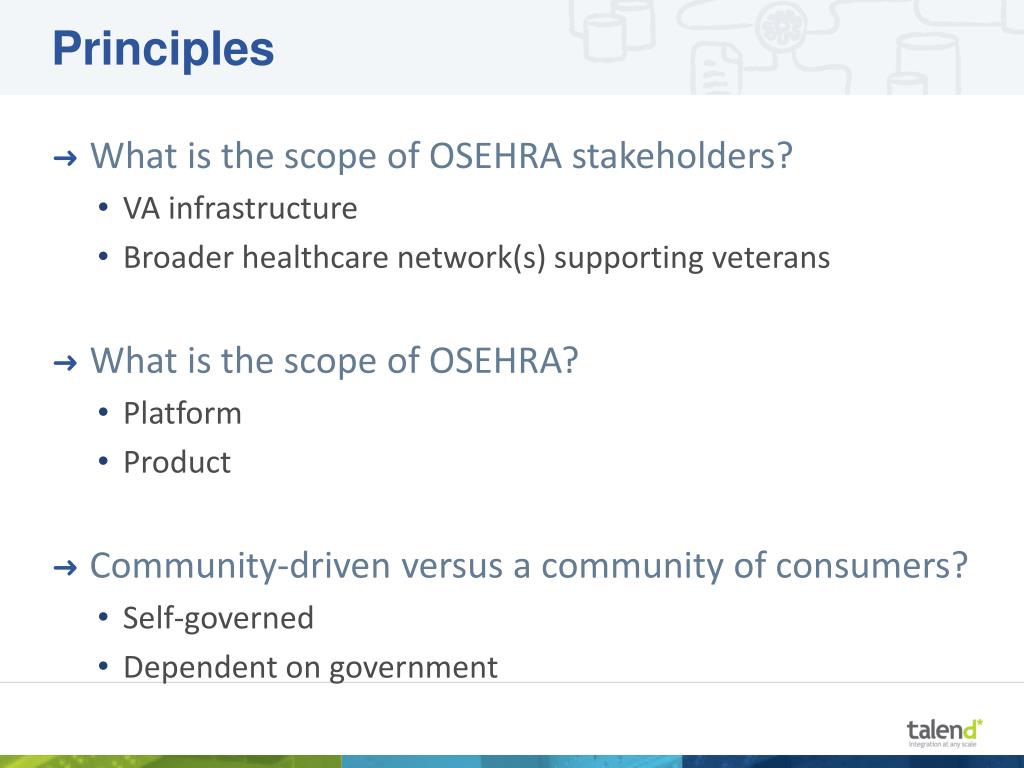 Principles

→ What is the scope of OSEHRA stakeholders?

• VA infrastructure
• Broader healthcare network(s) supporting veterans

→ What is the scope of OSEHRA?

• Platform
• Product

→ Community-driven versus a community of consumers?

• Self-governed
• Dependent on government

talend*
integration at any scale